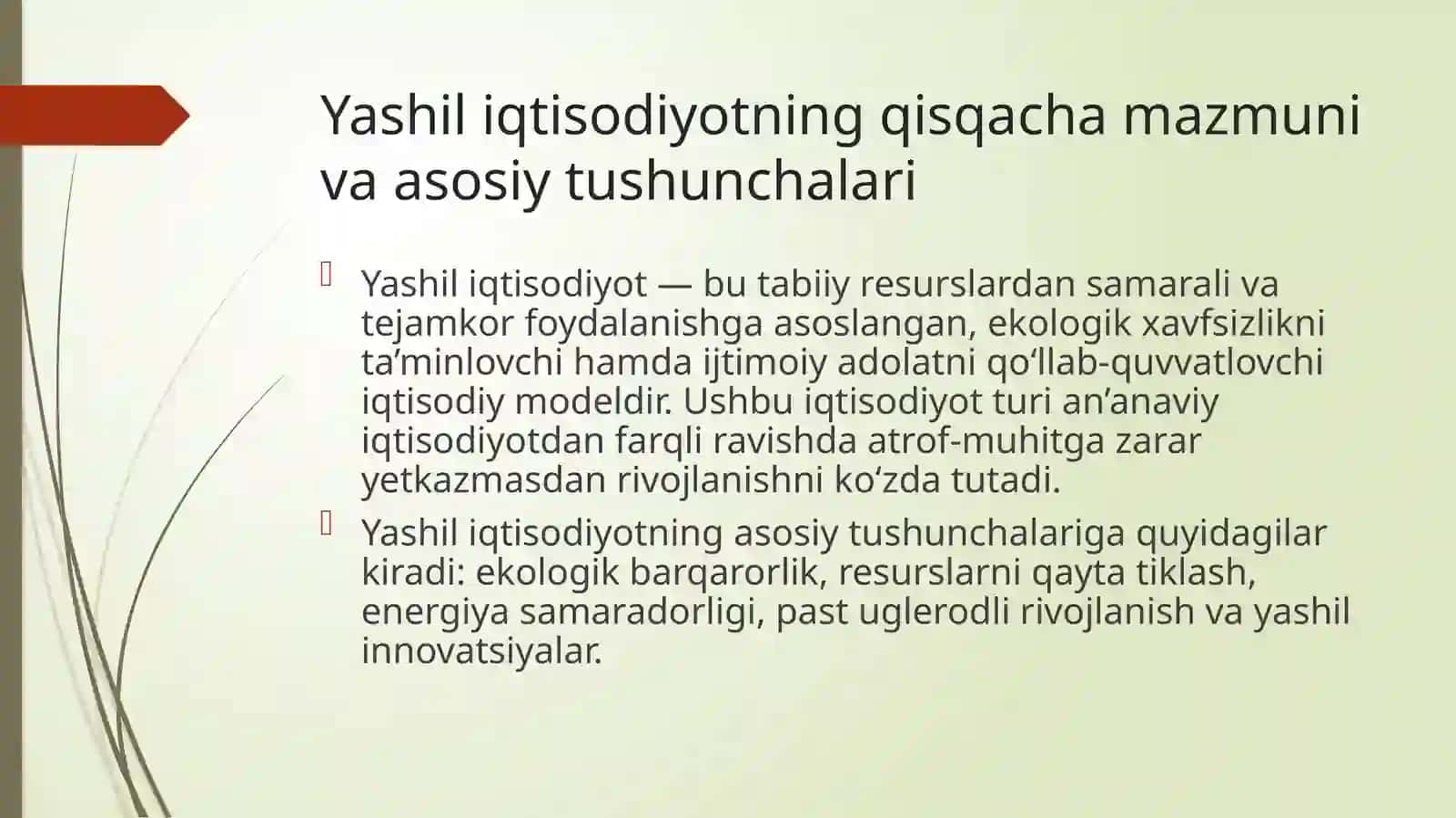 Yashil iqtisodiyotning qisqacha mazmuni va asosiy tushunchalari

Yashil iqtisodiyot — bu tabiiy resurslardan samarali va tejamkor foydalanishga asoslangan, ekologik xavfsizlikni ta’minlovchi hamda ijtimoiy adolatni qo‘llab-quvvatlovchi iqtisodiy modeldir. Ushbu iqtisodiyot turi an’anaviy iqtisodiyotdan farqli ravishda atrof-muhitga zarar yetkazmasdan rivojlanishni ko‘zda tutadi.

Yashil iqtisodiyotning asosiy tushunchalariga quyidagilar kiradi: ekologik barqarorlik, resurslarni qayta tiklash, energiya samaradorligi, past uglerodli rivojlanish va yashil innovatsiyalar.